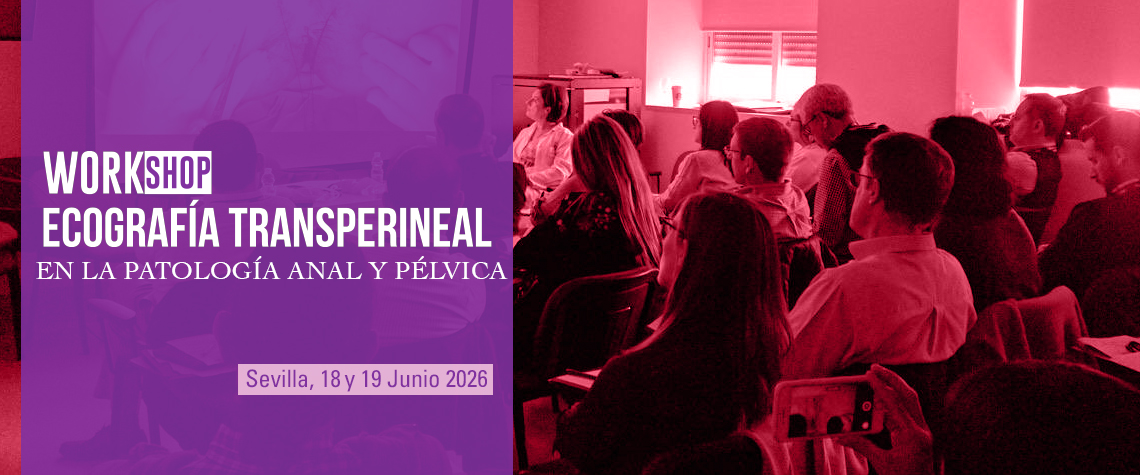 WORKSHOP
ECOGRAFÍA TRANSPERINEAL
EN LA PATOLOGÍA ANAL Y PÉLVICA

Sevilla, 18 y 19 Junio 2026